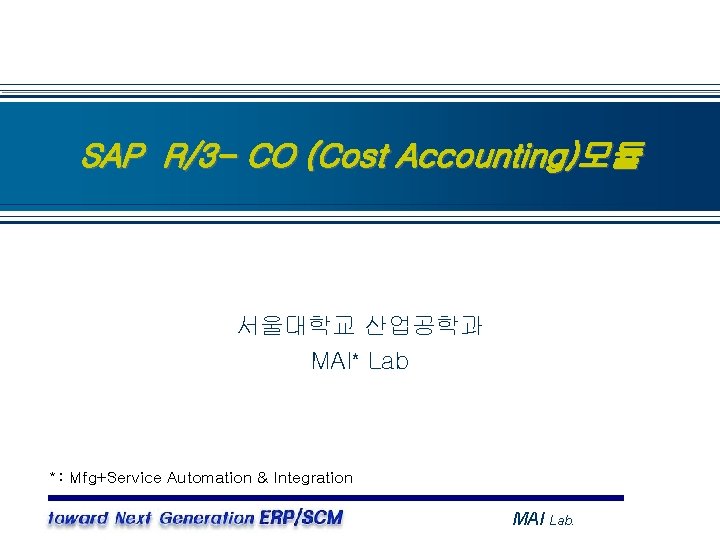 SAP R/3- CO (Cost Accounting)모듈

서울대학교 산업공학과
MAI* Lab

*: Mfg+Service Automation & Integration

toward Next Generation ERP/SCM

MAI Lab.